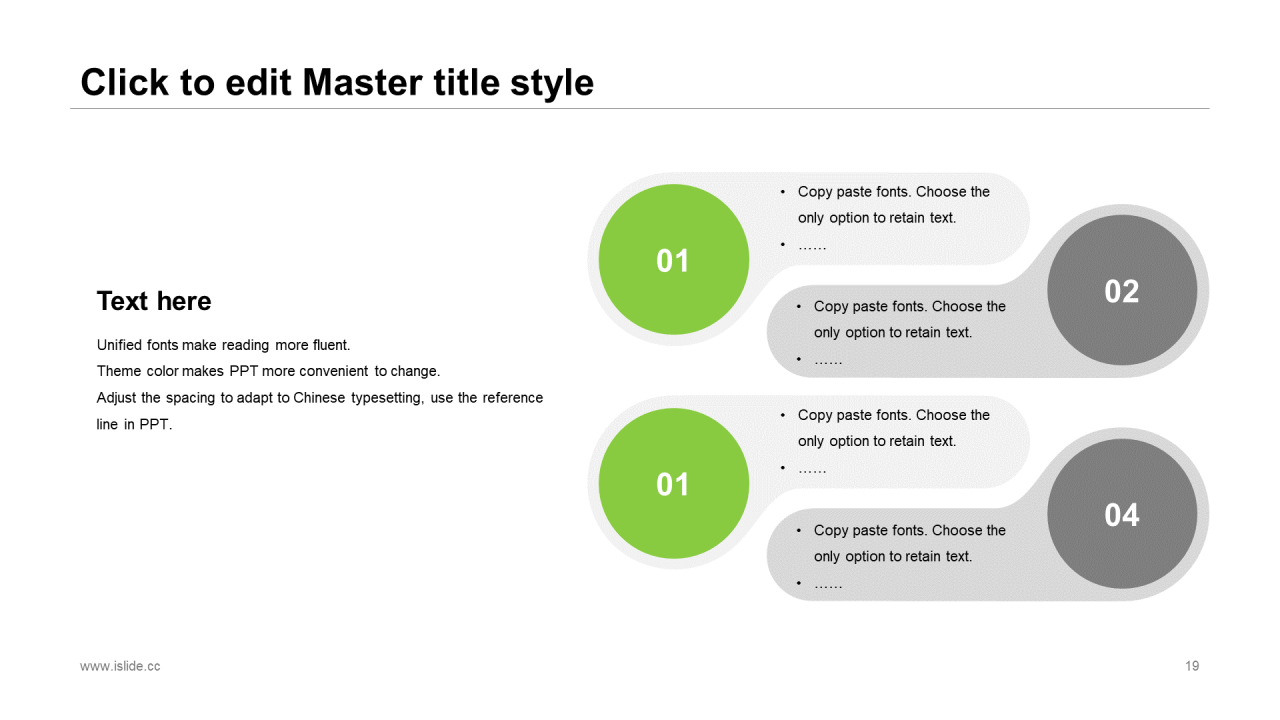 Click to edit Master title style

Text here

Unified fonts make reading more fluent.
Theme color makes PPT more convenient to change.
Adjust the spacing to adapt to Chinese typesetting, use the reference line in PPT.

01

• Copy paste fonts. Choose the only option to retain text.
• ……

02

• Copy paste fonts. Choose the only option to retain text.
• ……

01

• Copy paste fonts. Choose the only option to retain text.
• ……

04

• Copy paste fonts. Choose the only option to retain text.
• ……

www.islide.cc

19